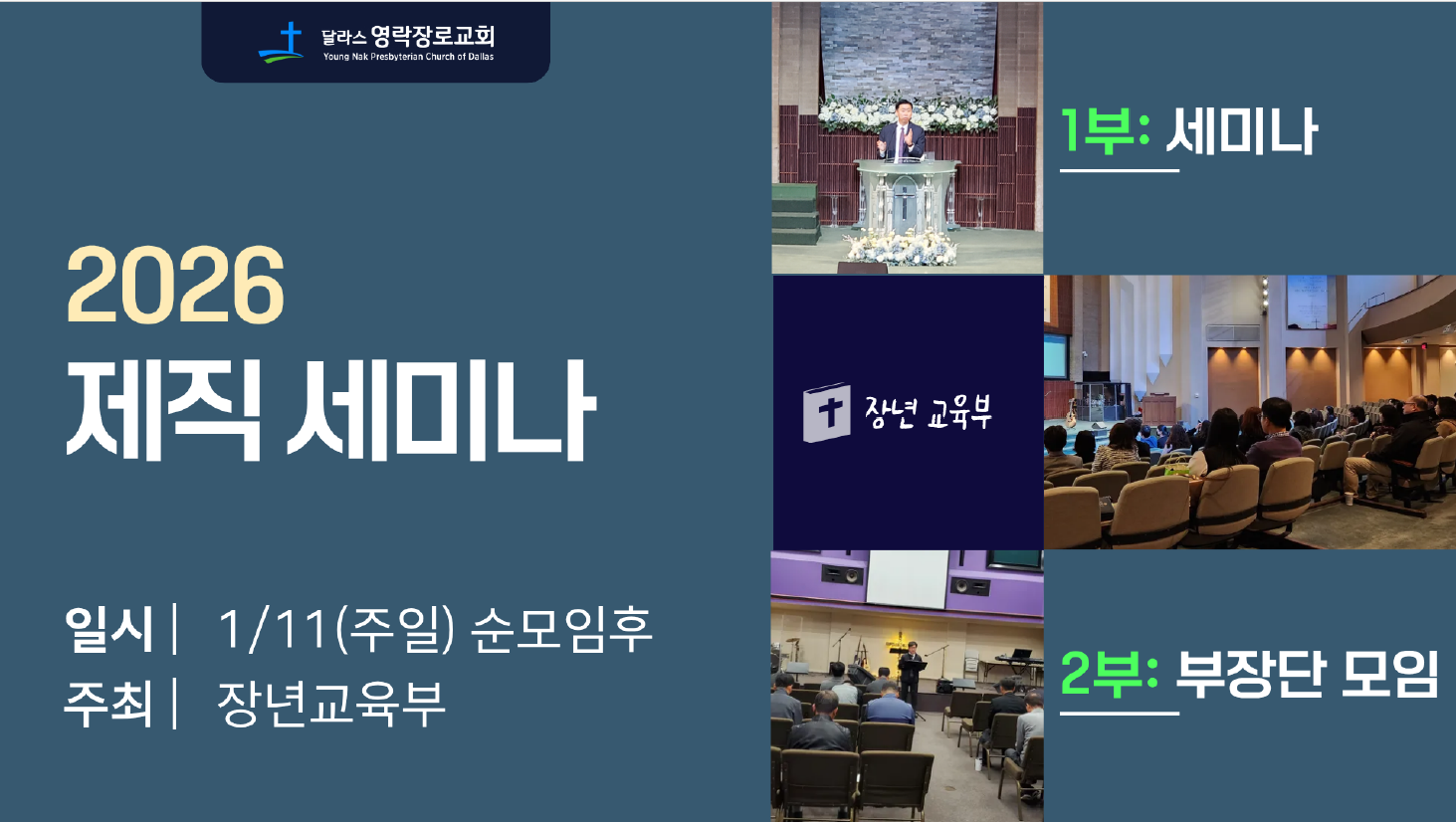 달라스 영락장로교회
Young Nak Presbyterian Church of Dallas

2026
제직 세미나

일시 | 1/11(주일) 순모임후
주최 | 장년교육부

1부: 세미나

장년 교육부

2부: 부장단 모임